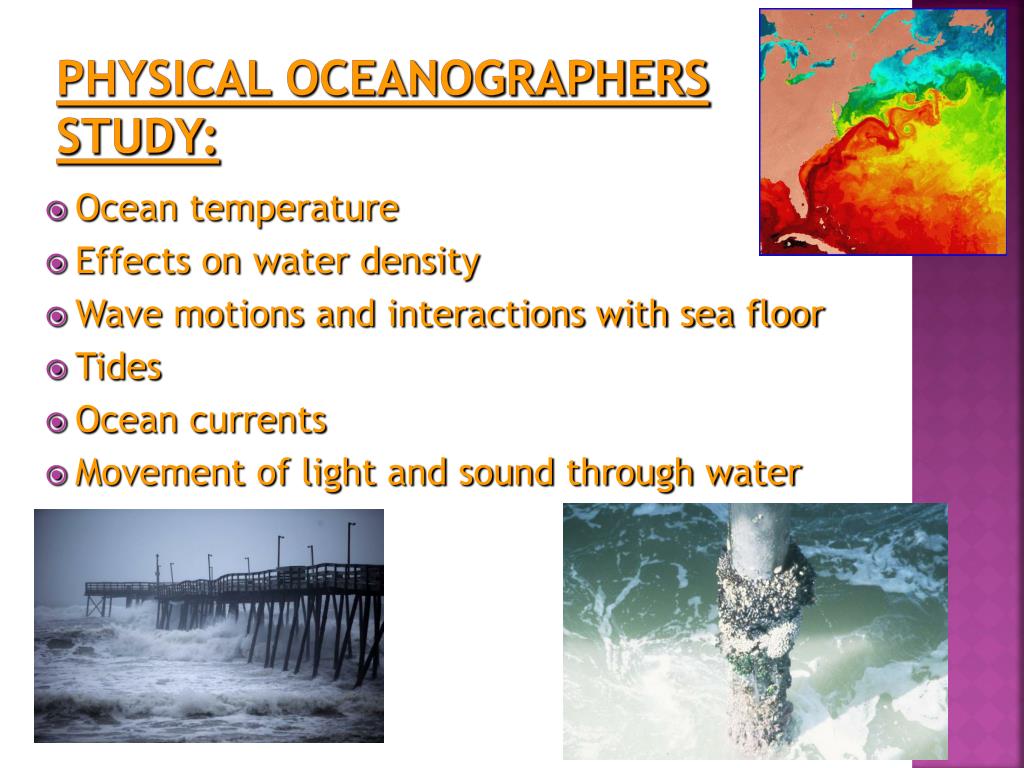 PHYSICAL OCEANOGRAPHERS STUDY:

Ocean temperature
Effects on water density
Wave motions and interactions with sea floor
Tides
Ocean currents
Movement of light and sound through water